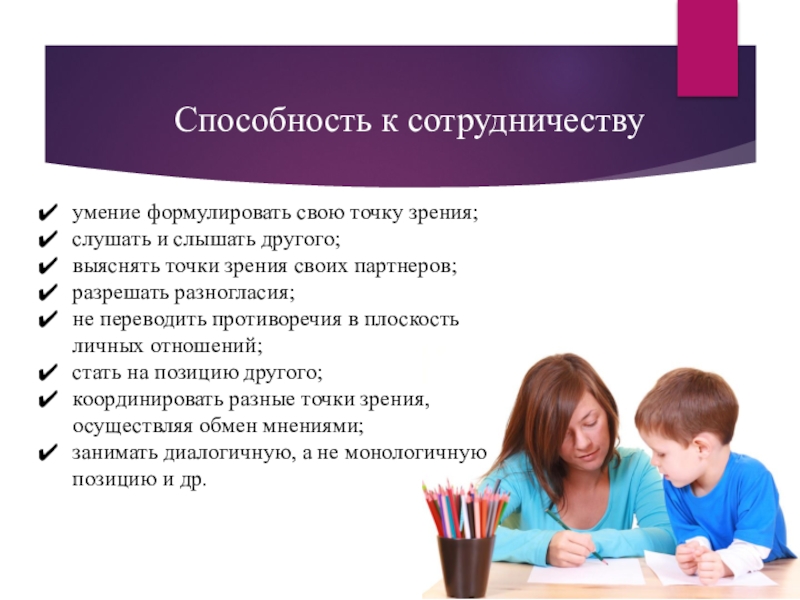 Способность к сотрудничеству

✔ умение формулировать свою точку зрения;
✔ слушать и слышать другого;
✔ выяснять точки зрения своих партнеров;
✔ разрешать разногласия;
✔ не переводить противоречия в плоскость личных отношений;
✔ стать на позицию другого;
✔ координировать разные точки зрения, осуществляя обмен мнениями;
✔ занимать диалогичную, а не монологичную позицию и др.